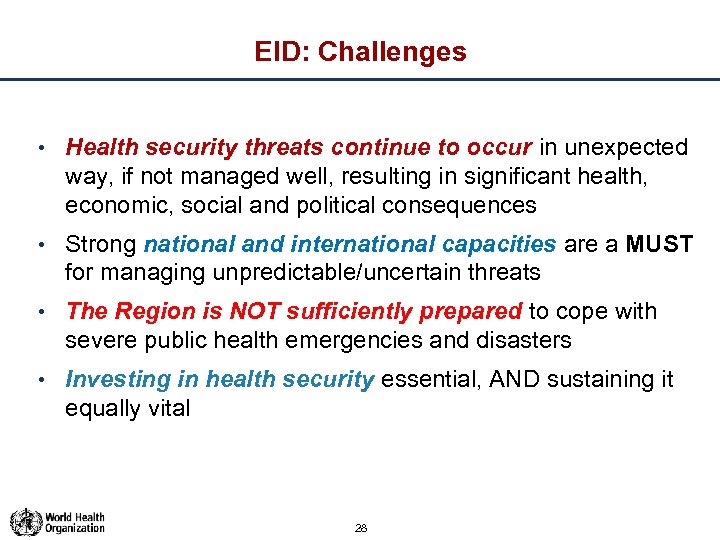 EID: Challenges

• Health security threats continue to occur in unexpected way, if not managed well, resulting in significant health, economic, social and political consequences

• Strong national and international capacities are a MUST for managing unpredictable/uncertain threats

• The Region is NOT sufficiently prepared to cope with severe public health emergencies and disasters

• Investing in health security essential, AND sustaining it equally vital

World Health Organization

28